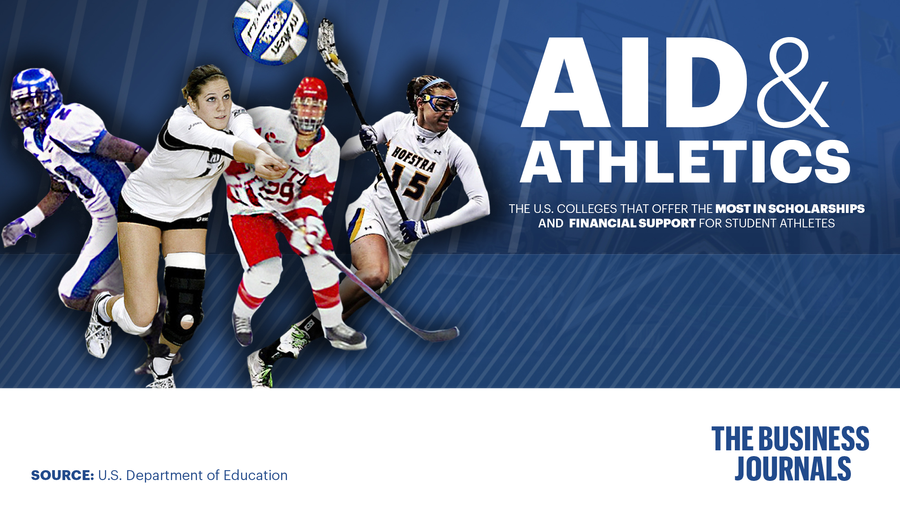 AID & ATHLETICS

THE U.S. COLLEGES THAT OFFER THE MOST IN SCHOLARSHIPS AND FINANCIAL SUPPORT FOR STUDENT ATHLETES

HOFSTRA 15

99

SOURCE: U.S. Department of Education

THE BUSINESS JOURNALS